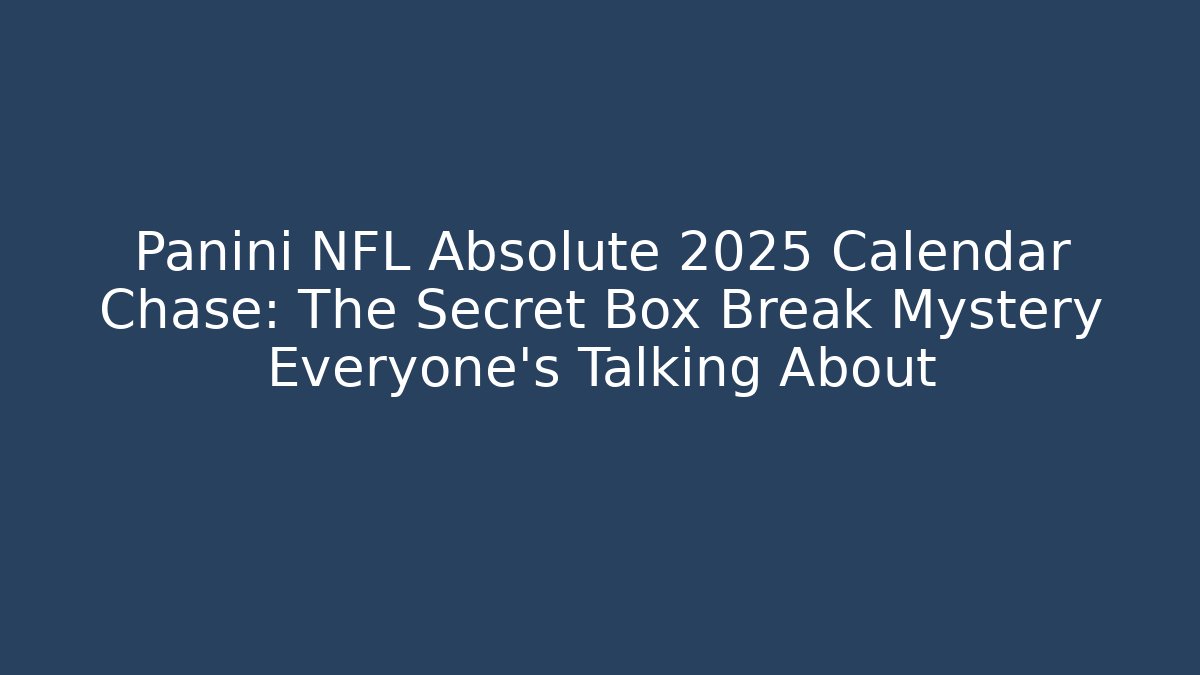 Panini NFL Absolute 2025 Calendar Chase: The Secret Box Break Mystery Everyone's Talking About